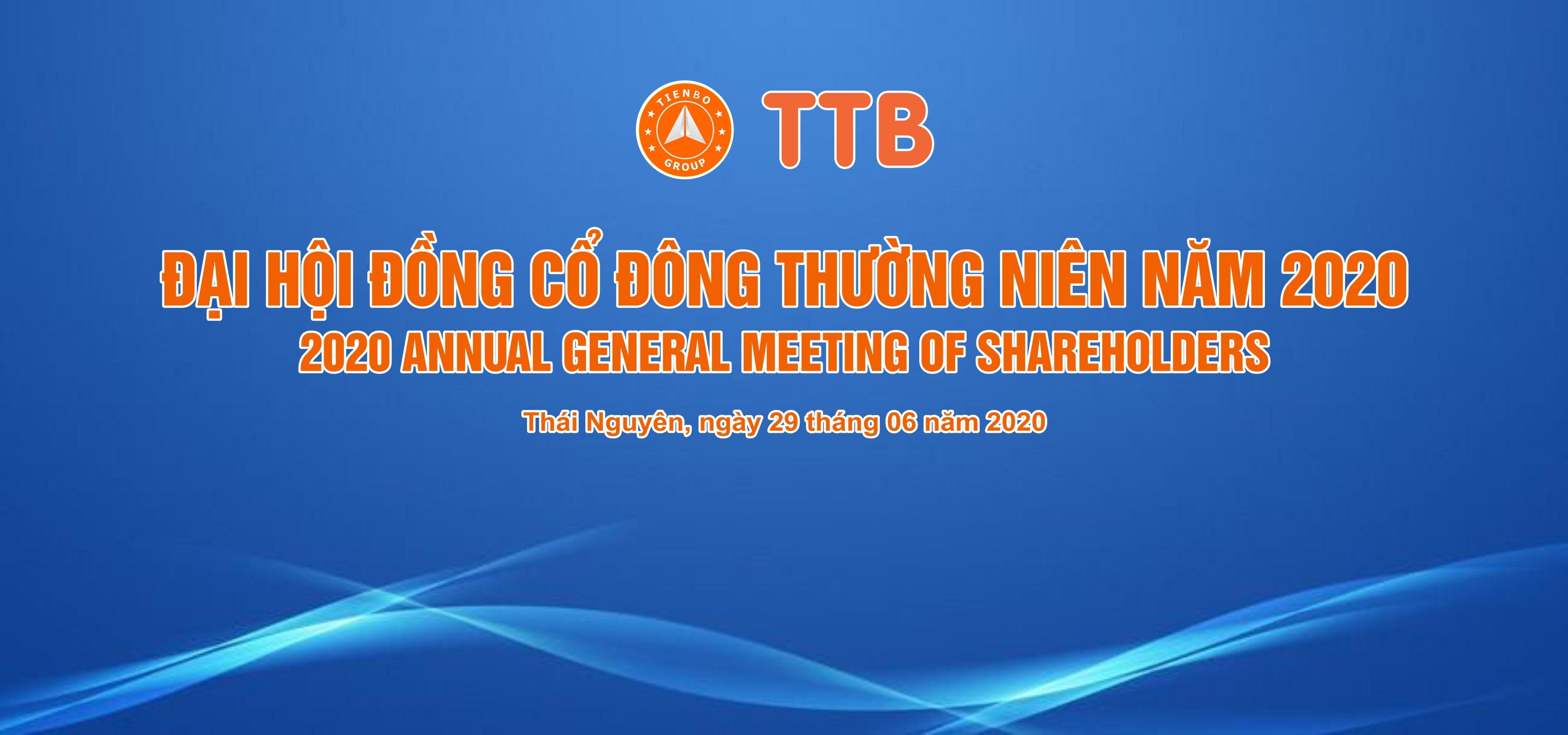 TIENBO GROUP

TTB

ĐẠI HỘI ĐỒNG CỔ ĐÔNG THƯỜNG NIÊN NĂM 2020
2020 ANNUAL GENERAL MEETING OF SHAREHOLDERS

Thái Nguyên, ngày 29 tháng 06 năm 2020